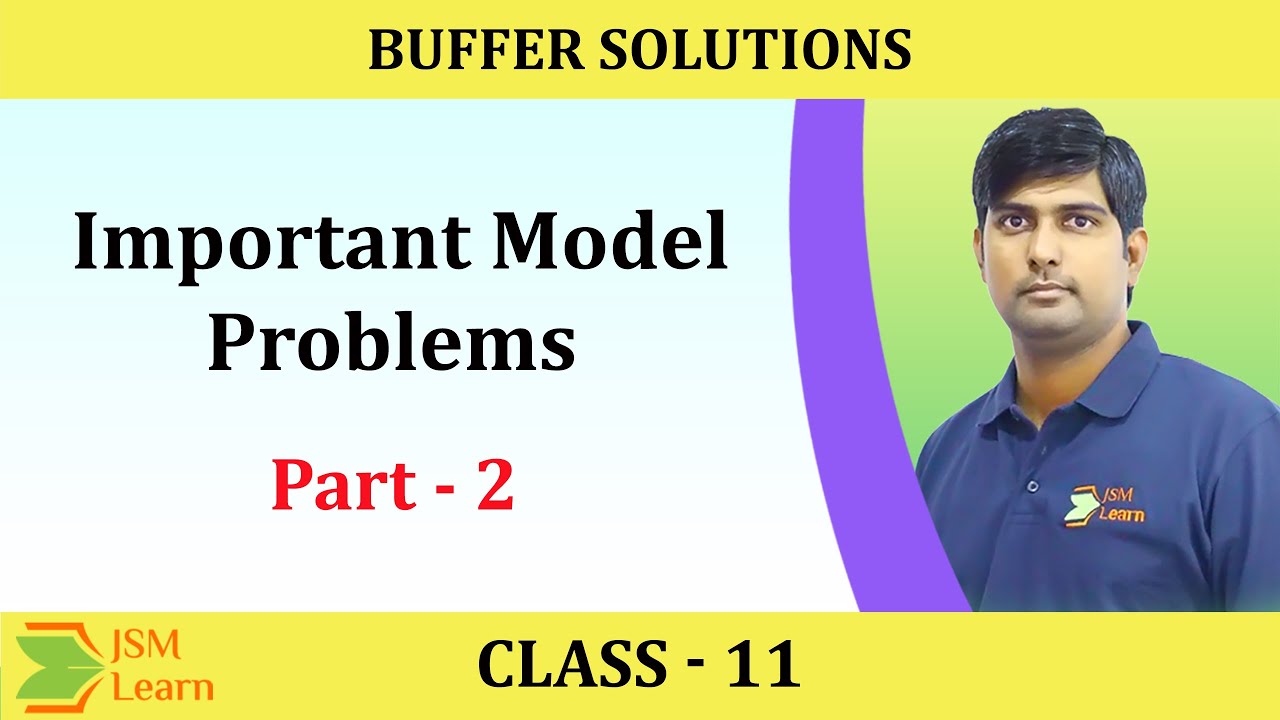 BUFFER SOLUTIONS

Important Model Problems

Part - 2

JSM Learn

JSM Learn

CLASS - 11